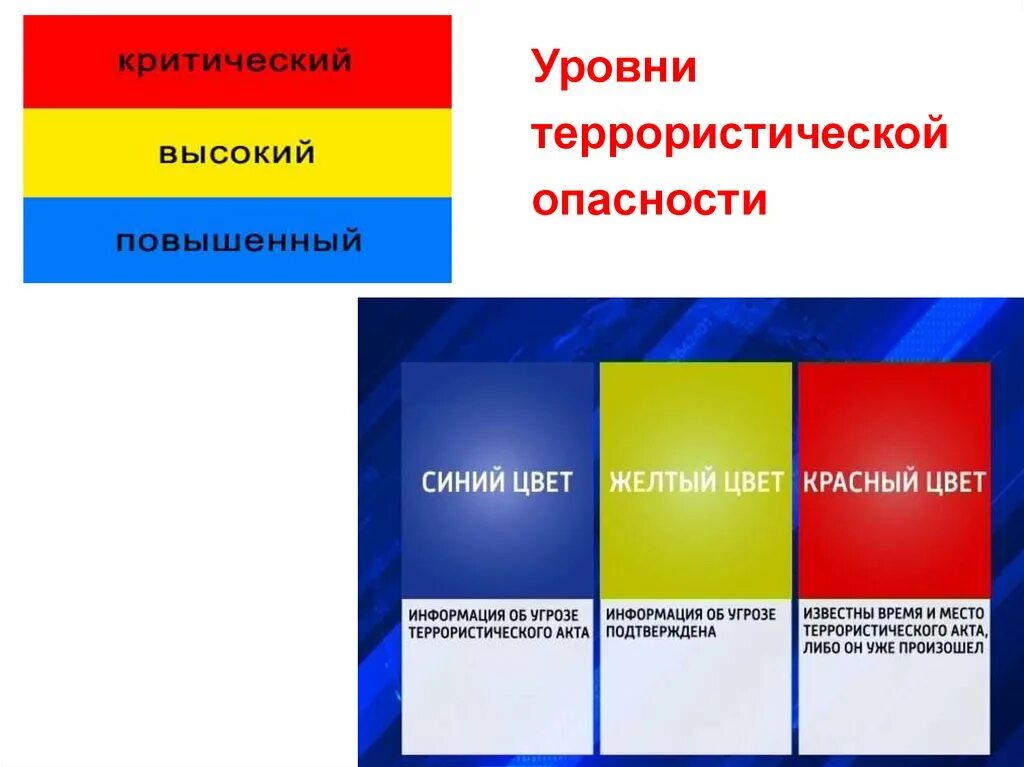 критический

высокий

повышенный

Уровни террористической опасности

СИНИЙ ЦВЕТ

ИНФОРМАЦИЯ ОБ УГРОЗЕ ТЕРРОРИСТИЧЕСКОГО АКТА

ЖЕЛТЫЙ ЦВЕТ

ИНФОРМАЦИЯ ОБ УГРОЗЕ ПОДТВЕРЖДЕНА

КРАСНЫЙ ЦВЕТ

ИЗВЕСТНЫ ВРЕМЯ И МЕСТО ТЕРРОРИСТИЧЕСКОГО АКТА, ЛИБО ОН УЖЕ ПРОИЗОШЕЛ